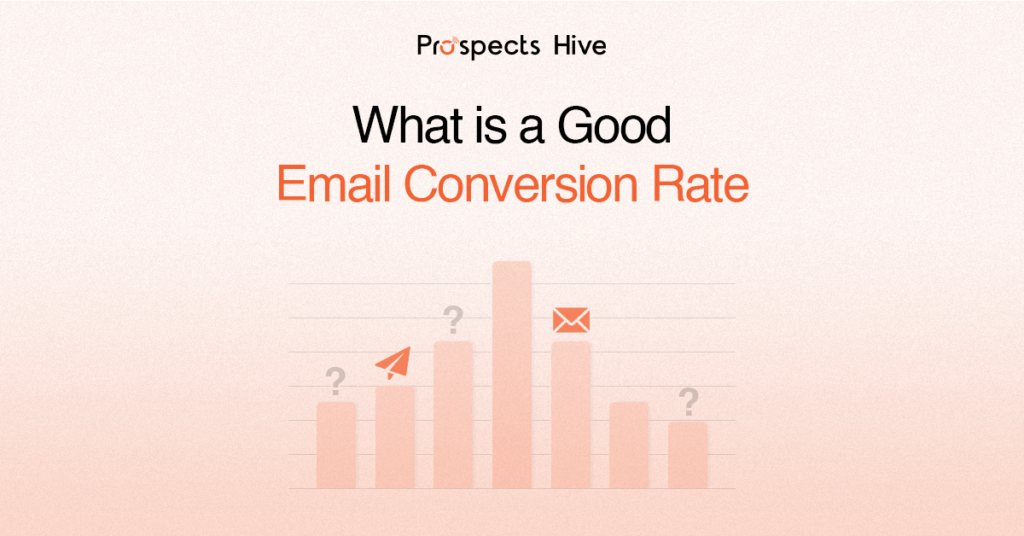 Prospects Hive

What is a Good
Email Conversion Rate

?
?
?